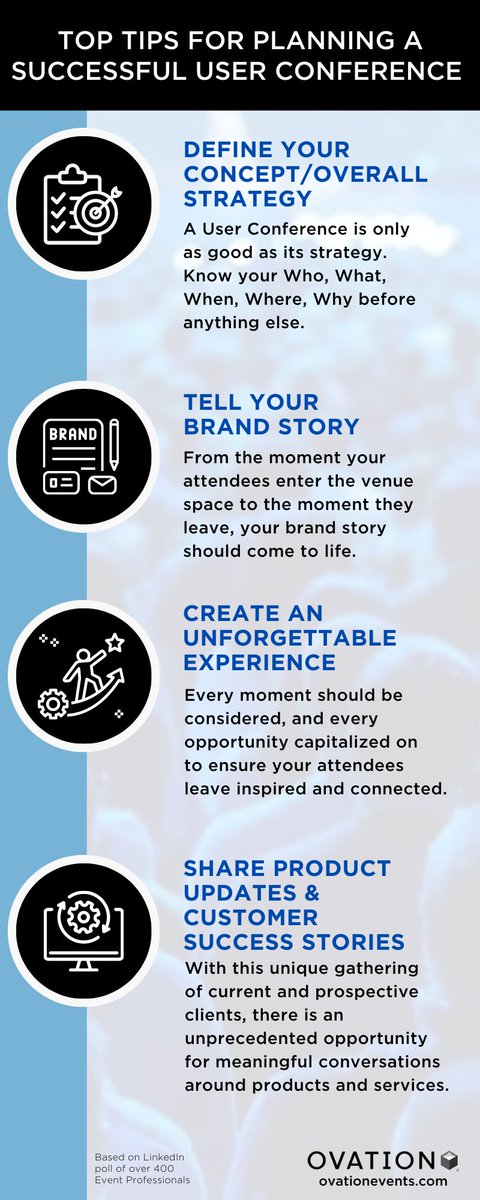 TOP TIPS FOR PLANNING A SUCCESSFUL USER CONFERENCE

DEFINE YOUR CONCEPT/OVERALL STRATEGY

A User Conference is only as good as its strategy. Know your Who, What, When, Where, Why before anything else.

BRAND

TELL YOUR BRAND STORY

From the moment your attendees enter the venue space to the moment they leave, your brand story should come to life.

CREATE AN UNFORGETTABLE EXPERIENCE

Every moment should be considered, and every opportunity capitalized on to ensure your attendees leave inspired and connected.

SHARE PRODUCT UPDATES & CUSTOMER SUCCESS STORIES

With this unique gathering of current and prospective clients, there is an unprecedented opportunity for meaningful conversations around products and services.

Based on LinkedIn poll of over 400 Event Professionals

OVATION
ovationevents.com